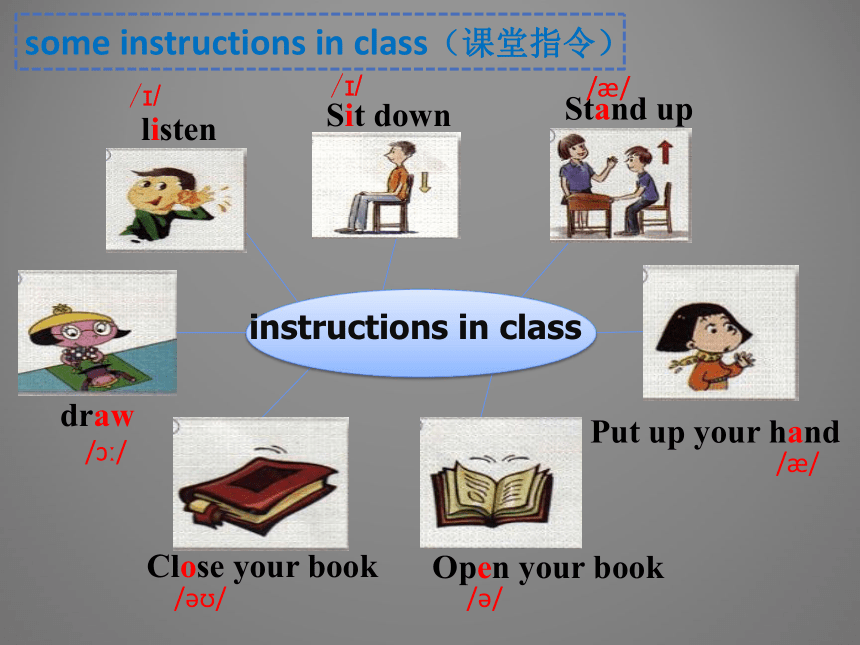 some instructions in class（课堂指令）

/ɪ/
listen

/ɪ/
Sit down

/æ/
Stand up

instructions in class

draw
/ɔ:/

Put up your hand
/æ/

Close your book
/əʊ/

Open your book
/ə/